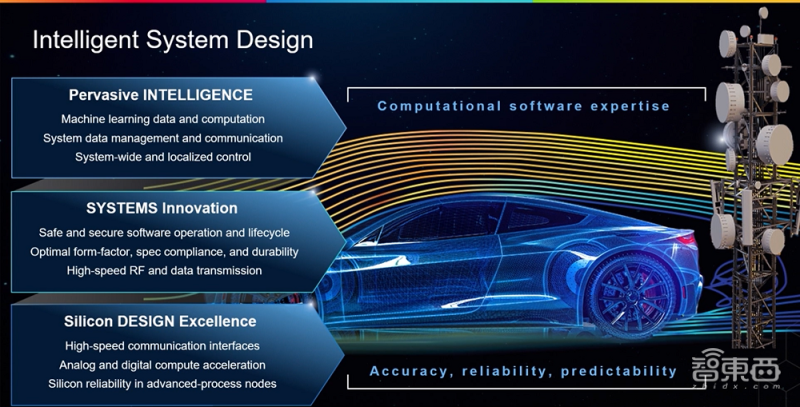 Intelligent System Design

Pervasive INTELLIGENCE

Machine learning data and computation
System data management and communication
System-wide and localized control

SYSTEMS Innovation

Safe and secure software operation and lifecycle
Optimal form-factor, spec compliance, and durability
High-speed RF and data transmission

Silicon DESIGN Excellence

High-speed communication interfaces
Analog and digital compute acceleration
Silicon reliability in advanced-process nodes

Computational software expertise

Accuracy, reliability, predictability

智東西
zhidx.com